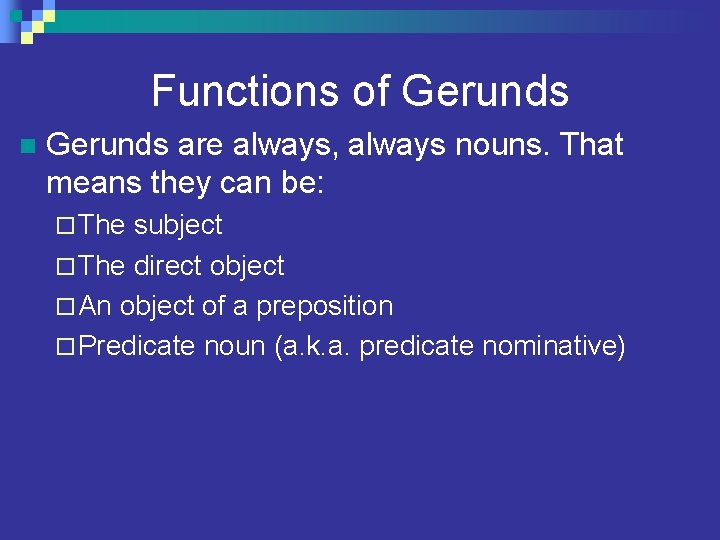 Functions of Gerunds

Gerunds are always, always nouns. That means they can be:

The subject
The direct object
An object of a preposition
Predicate noun (a.k.a. predicate nominative)